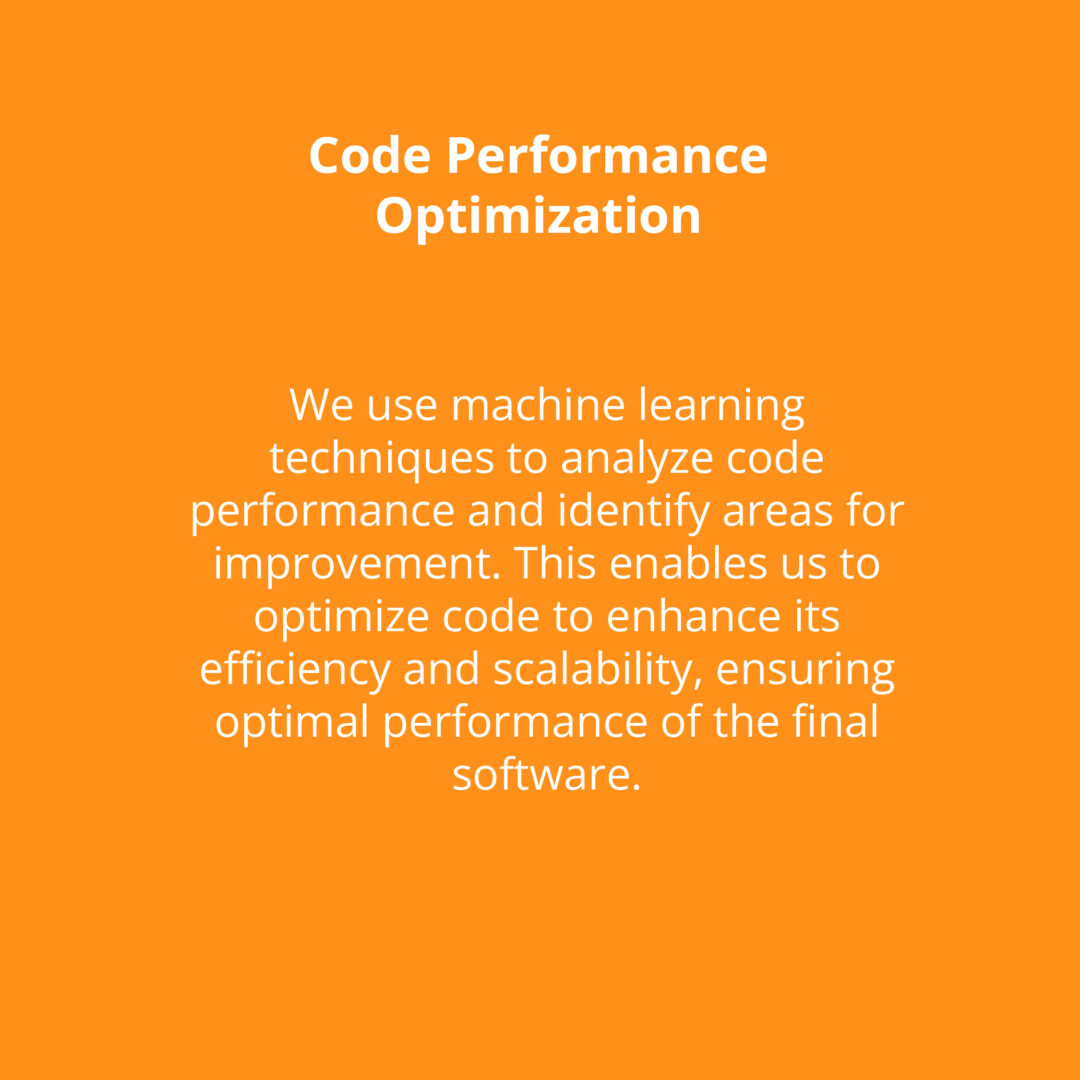 Code Performance Optimization

We use machine learning techniques to analyze code performance and identify areas for improvement. This enables us to optimize code to enhance its efficiency and scalability, ensuring optimal performance of the final software.